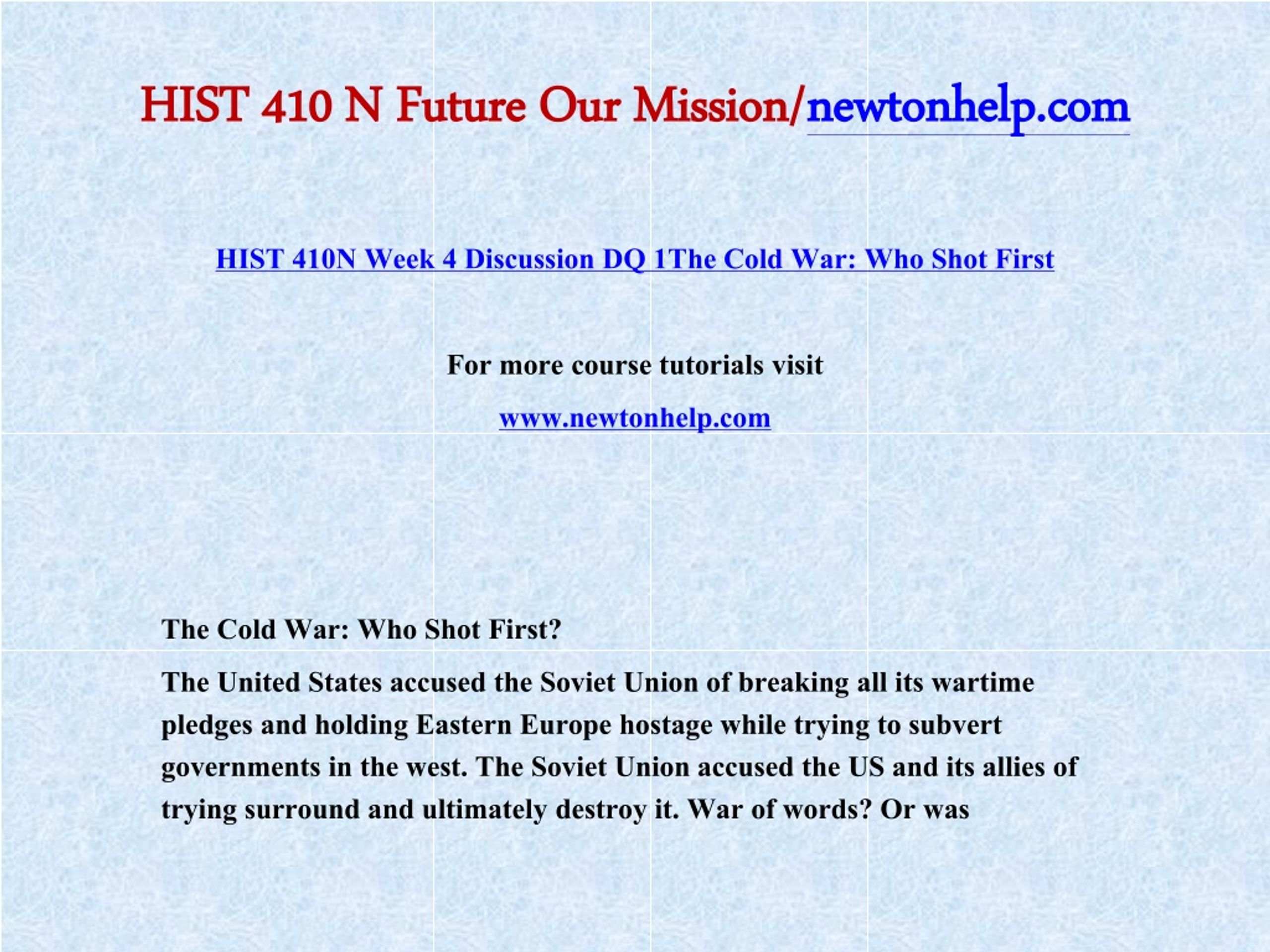 HIST 410 N Future Our Mission/newtonhelp.com

HIST 410N Week 4 Discussion DQ 1The Cold War: Who Shot First

For more course tutorials visit

www.newtonhelp.com

The Cold War: Who Shot First?

The United States accused the Soviet Union of breaking all its wartime pledges and holding Eastern Europe hostage while trying to subvert governments in the west. The Soviet Union accused the US and its allies of trying surround and ultimately destroy it. War of words? Or was